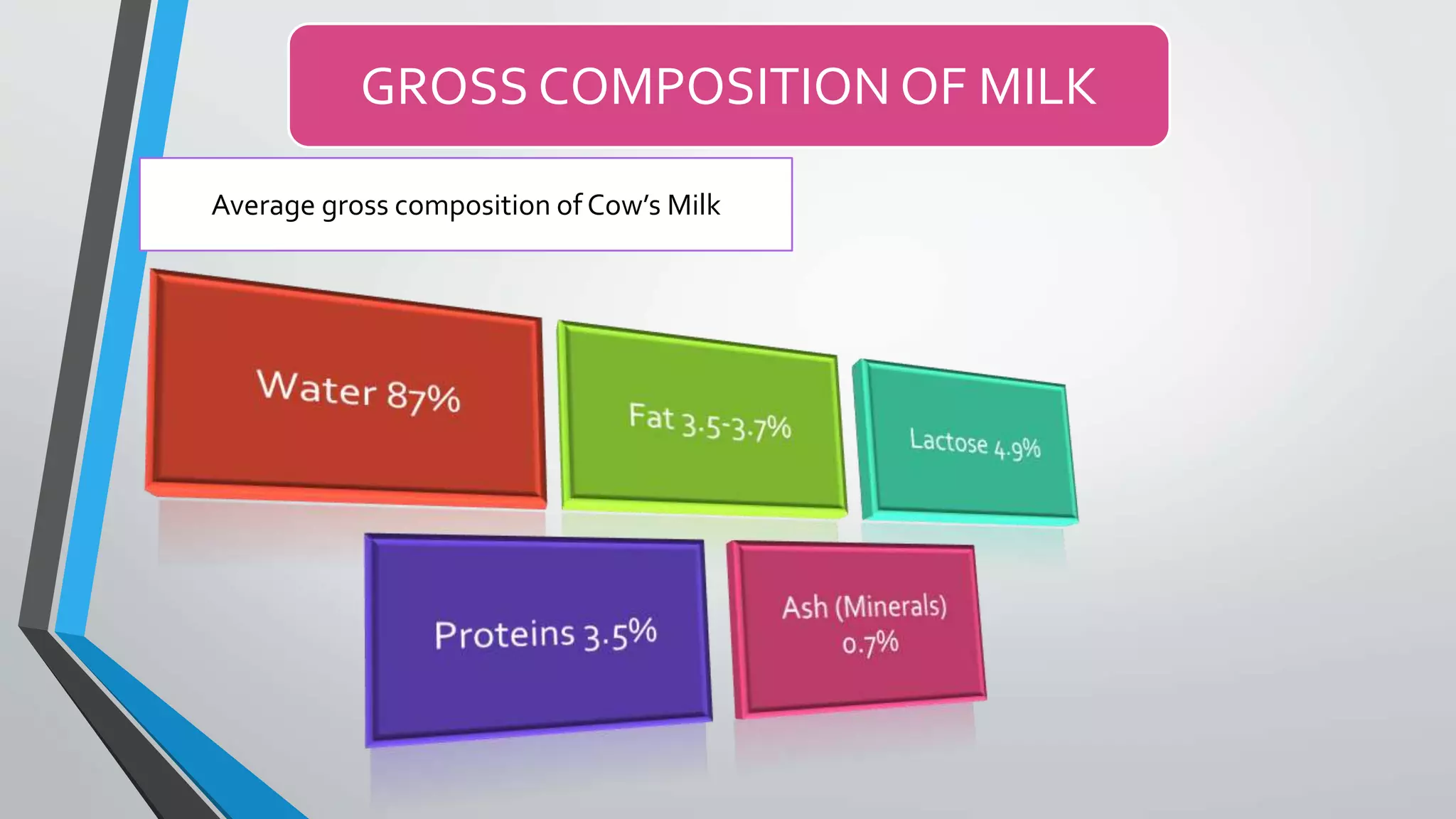 GROSS COMPOSITION OF MILK

Average gross composition of Cow's Milk

Water 87%

Fat 3.5-3.7%

Lactose 4.9%

Proteins 3.5%

Ash (Minerals) 0.7%